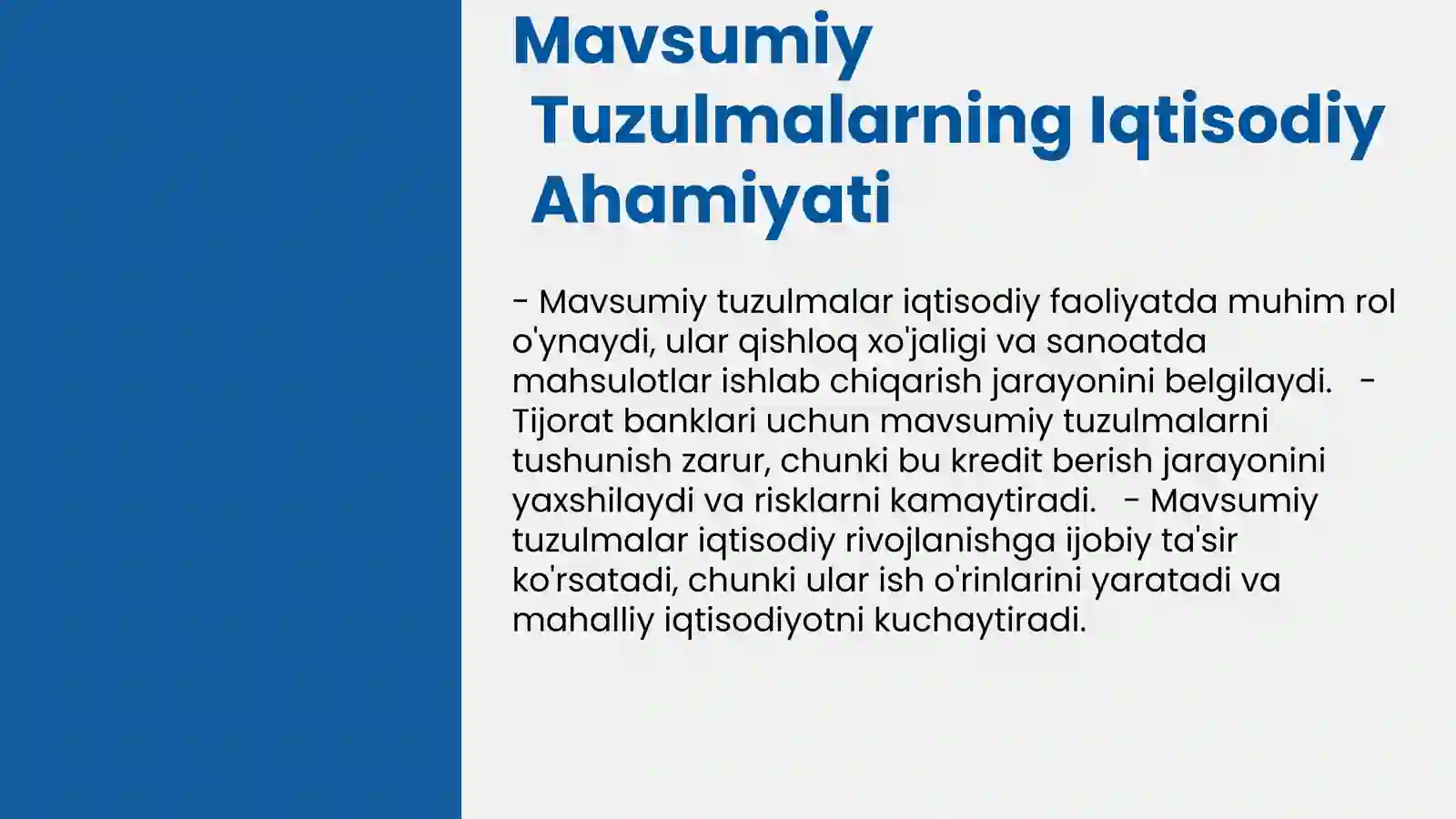 Mavsumiy Tuzulmalarning Iqtisodiy Ahamiyati

- Mavsumiy tuzulmalar iqtisodiy faoliyatda muhim rol o'ynaydi, ular qishloq xo'jaligi va sanoatda mahsulotlar ishlab chiqarish jarayonini belgilaydi. - Tijorat banklari uchun mavsumiy tuzulmalarni tushunish zarur, chunki bu kredit berish jarayonini yaxshilaydi va risklarni kamaytiradi. - Mavsumiy tuzulmalar iqtisodiy rivojlanishga ijobiy ta'sir ko'rsatadi, chunki ular ish o'rinlarini yaratadi va mahalliy iqtisodiyotni kuchaytiradi.